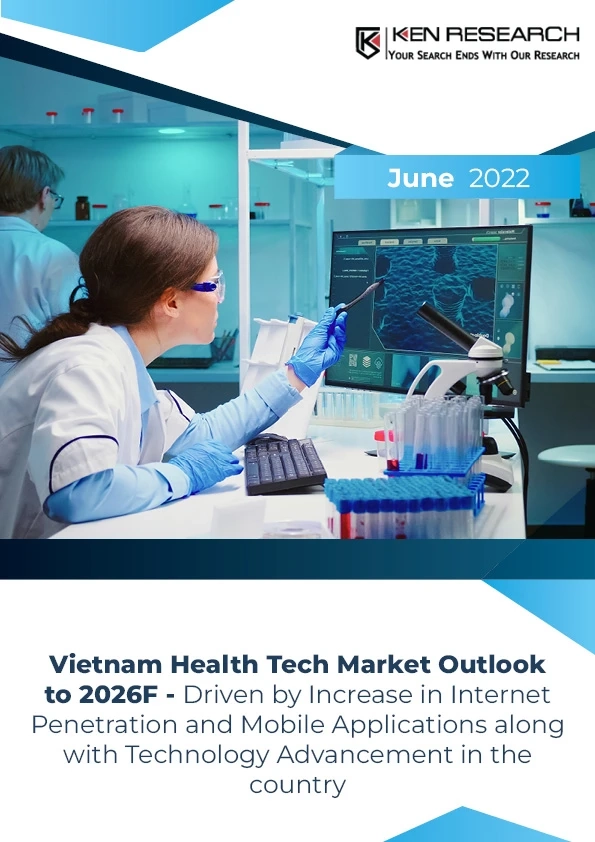 KEN RESEARCH
YOUR SEARCH ENDS WITH OUR RESEARCH

June 2022

Vietnam Health Tech Market Outlook to 2026F - Driven by Increase in Internet Penetration and Mobile Applications along with Technology Advancement in the country